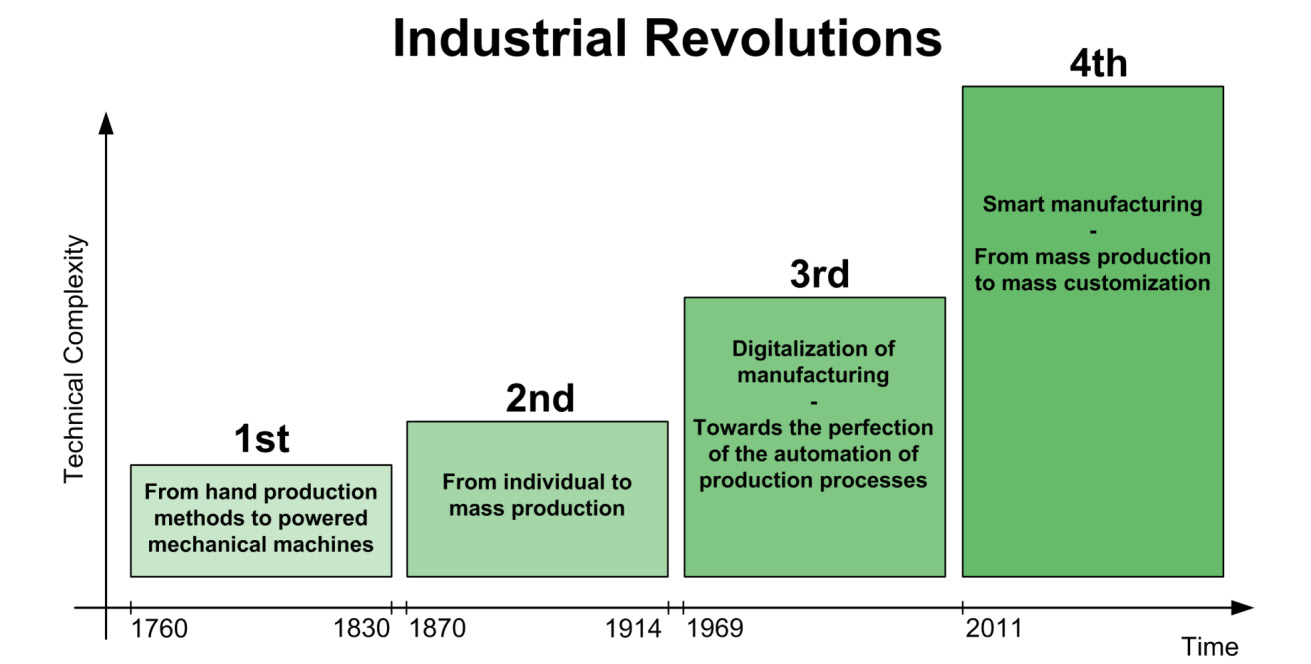 Industrial Revolutions

Technical Complexity

1st

From hand production methods to powered mechanical machines

2nd

From individual to mass production

3rd

Digitalization of manufacturing
-
Towards the perfection of the automation of production processes

4th

Smart manufacturing
-
From mass production to mass customization

1760

1830

1870

1914

1969

2011

Time